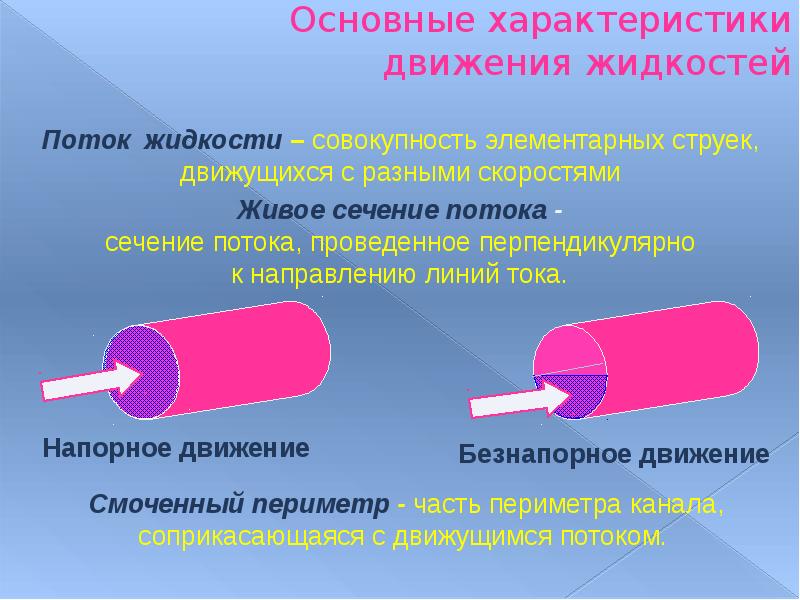 Основные характеристики движения жидкостей

Поток жидкости – совокупность элементарных струек, движущихся с разными скоростями

Живое сечение потока - сечение потока, проведенное перпендикулярно к направлению линий тока.

Напорное движение

Безнапорное движение

Смоченный периметр - часть периметра канала, соприкасающаяся с движущимся потоком.